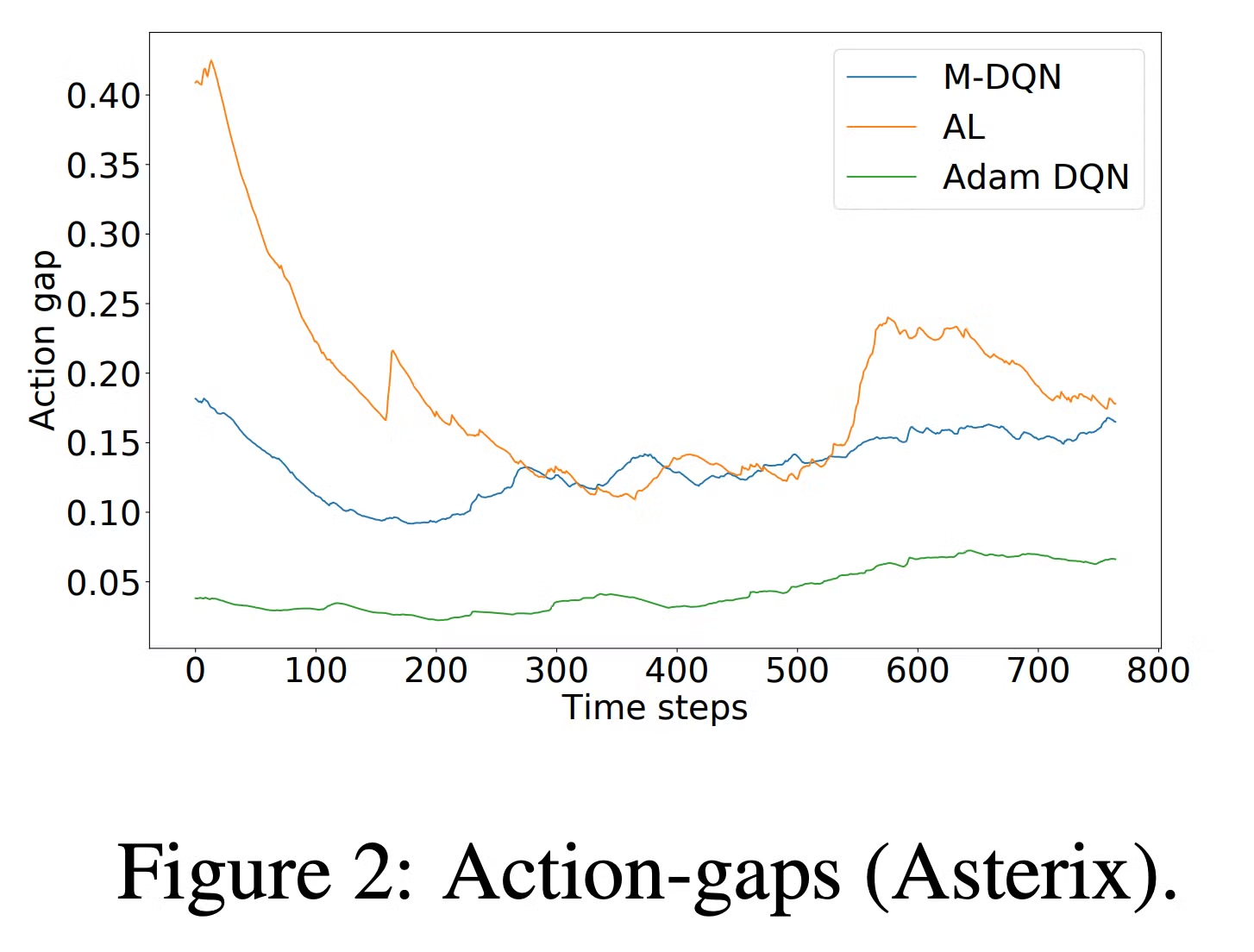 M-DQN
AL
Adam DQN

Action gap

0.40
0.35
0.30
0.25
0.20
0.15
0.10
0.05

0 100 200 300 400 500 600 700 800

Time steps

Figure 2: Action-gaps (Asterix).